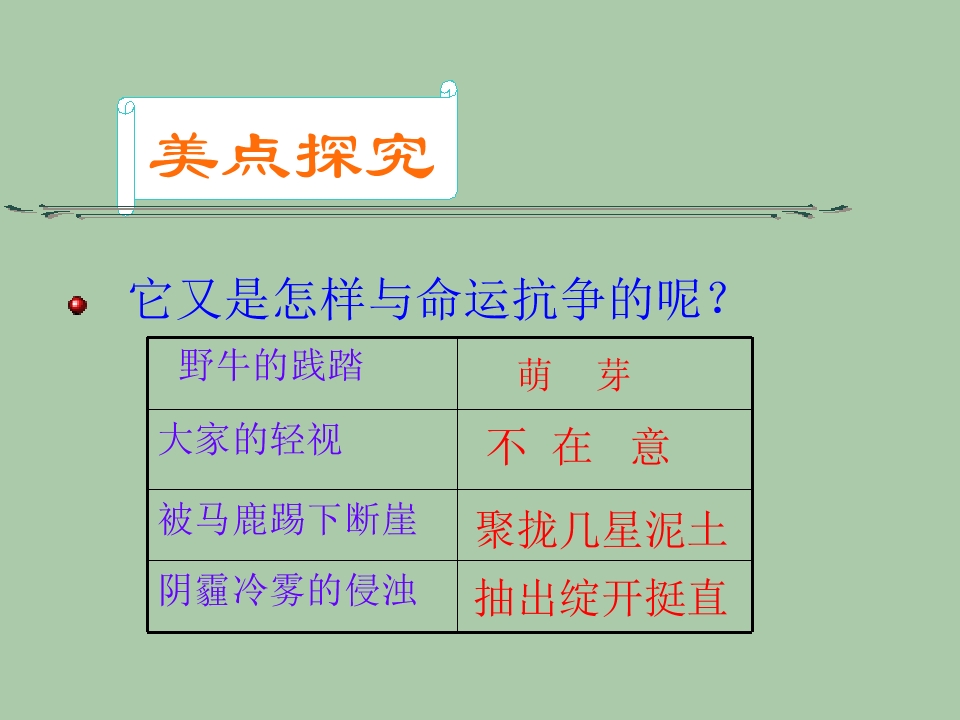 美点探究

它又是怎样与命运抗争的呢？

| 野牛的践踏 | 萌　芽 |
|---|---|
| 大家的轻视 | 不 在　意 |
| 被马鹿踢下断崖 | 聚拢几星泥土 |
| 阴霾冷雾的侵浊 | 抽出绽开挺直 |